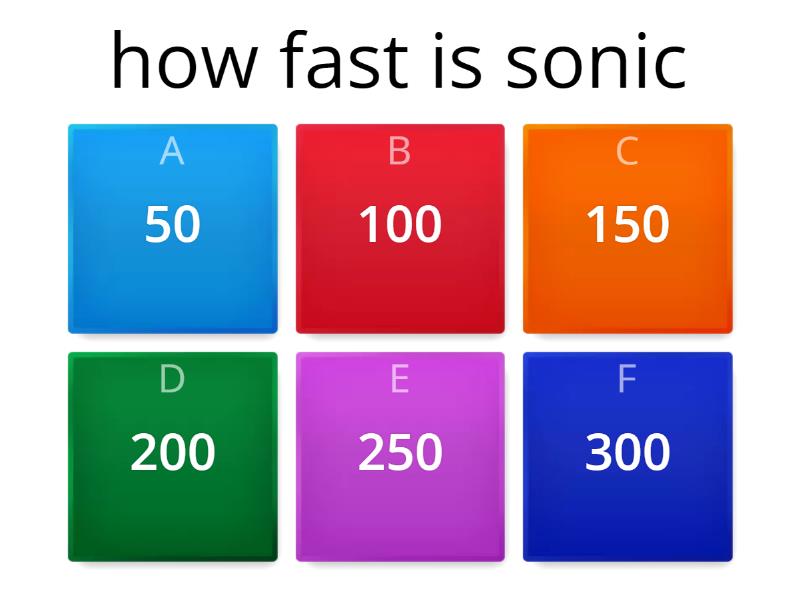 how fast is sonic

A
50

B
100

C
150

D
200

E
250

F
300